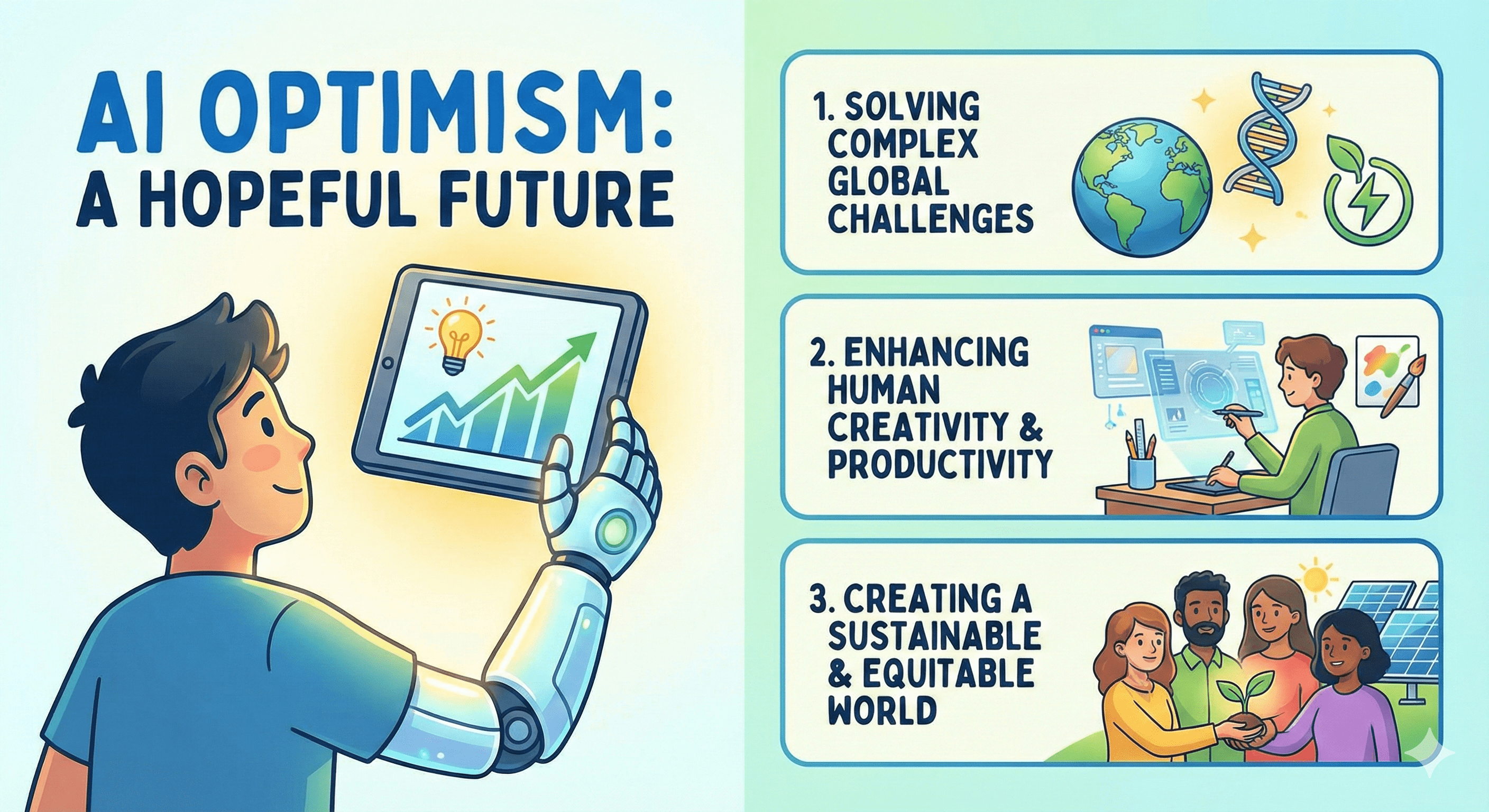 AI OPTIMISM:
A HOPEFUL FUTURE

1. SOLVING COMPLEX GLOBAL CHALLENGES

2. ENHANCING HUMAN CREATIVITY & PRODUCTIVITY

3. CREATING A SUSTAINABLE & EQUITABLE WORLD